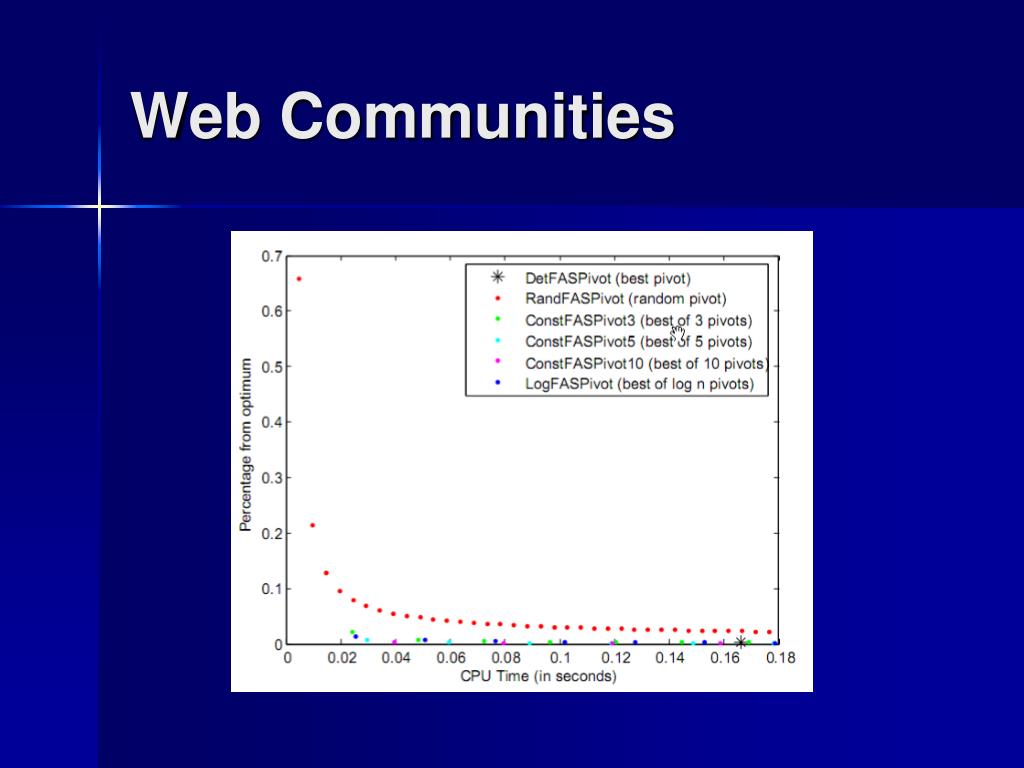 Web Communities

DetFASPivot (best pivot)
RandFASPivot (random pivot)
ConstFASPivot3 (best of 3 pivots)
ConstFASPivot5 (best of 5 pivots)
ConstFASPivot10 (best of 10 pivots)
LogFASPivot (best of log n pivots)

Percentage from optimum

0.7
0.6
0.5
0.4
0.3
0.2
0.1
0

0 0.02 0.04 0.06 0.08 0.1 0.12 0.14 0.16 0.18

CPU Time (in seconds)